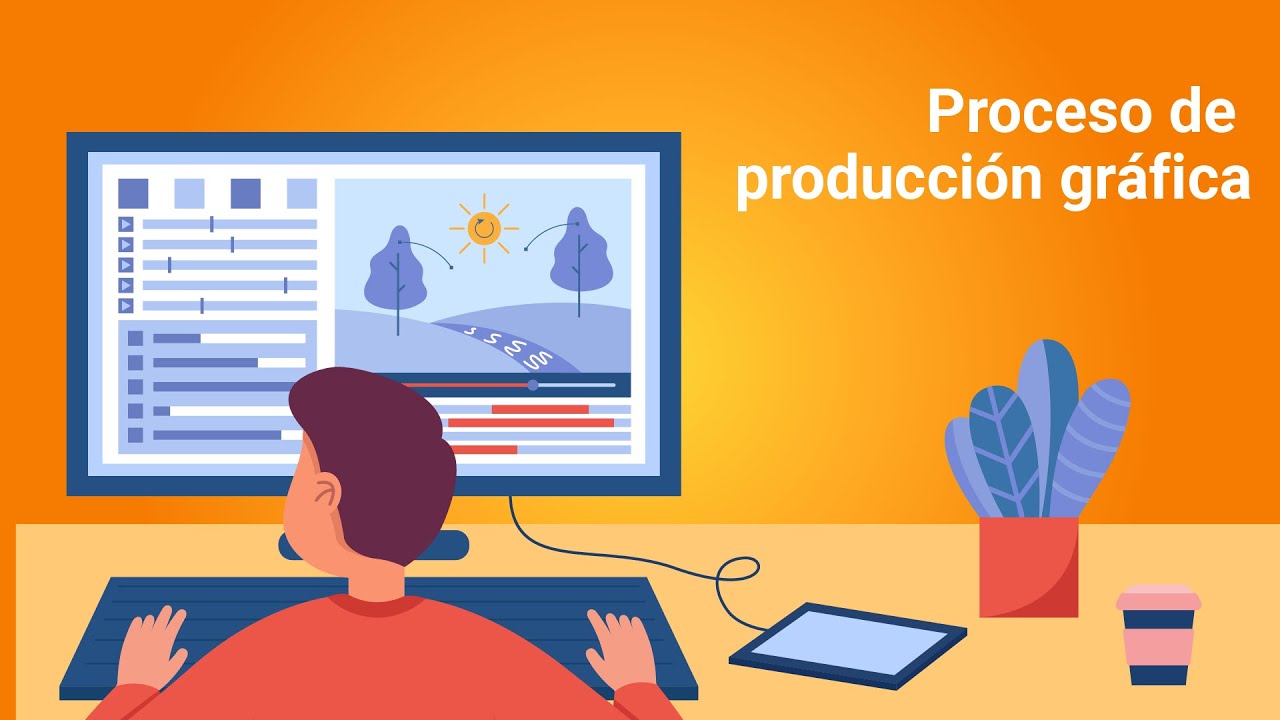 Proceso de producción gráfica